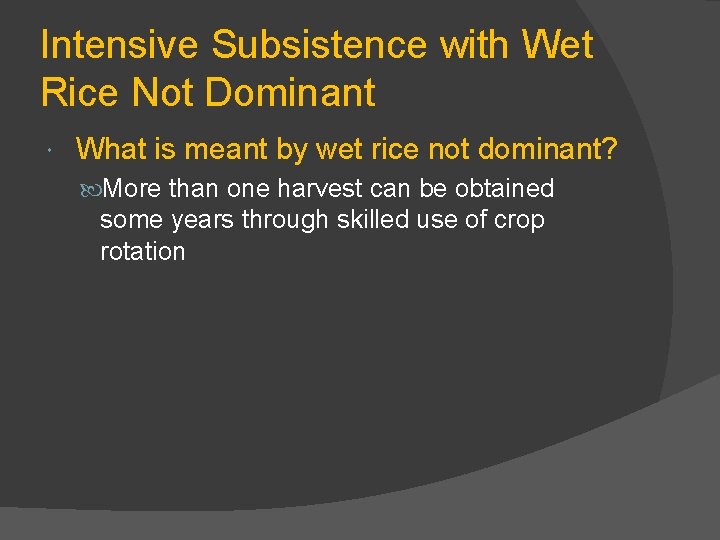 Intensive Subsistence with Wet Rice Not Dominant

What is meant by wet rice not dominant?

More than one harvest can be obtained some years through skilled use of crop rotation